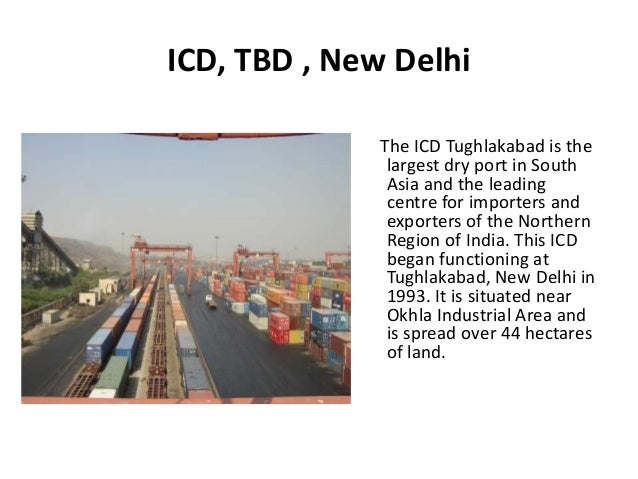 ICD, TBD , New Delhi

The ICD Tughlakabad is the largest dry port in South Asia and the leading centre for importers and exporters of the Northern Region of India. This ICD began functioning at Tughlakabad, New Delhi in 1993. It is situated near Okhla Industrial Area and is spread over 44 hectares of land.